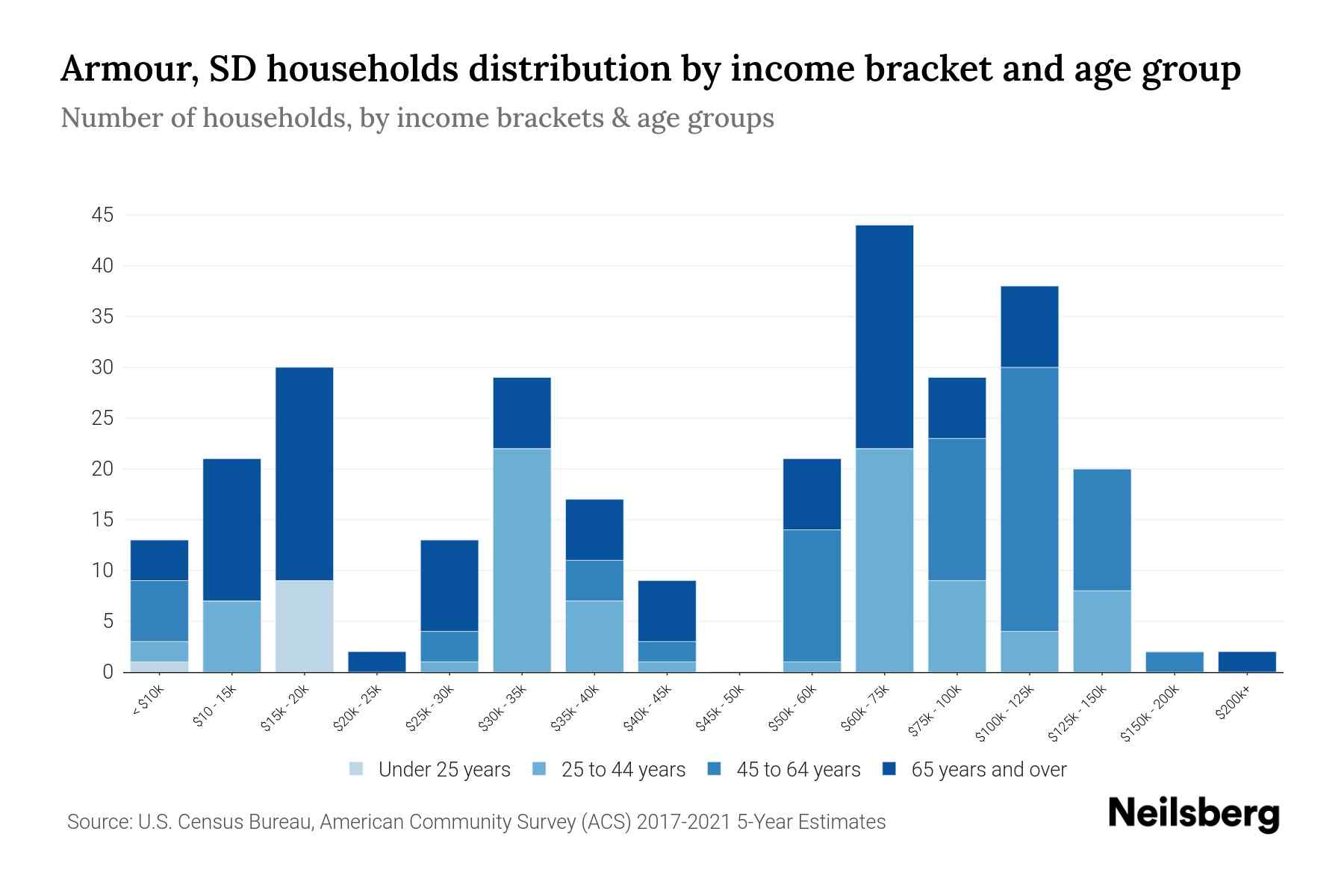 Armour, SD households distribution by income bracket and age group
Number of households, by income brackets & age groups

45
40
35
30
25
20
15
10
5
0

< $10k
$10 - 15k
$15k - 20k
$20k - 25k
$25k - 30k
$30k - 35k
$35k - 40k
$40k - 45k
$45k - 50k
$50k - 60k
$60k - 75k
$75k - 100k
$100k - 125k
$125k - 150k
$150k - 200k
$200k+

Under 25 years
25 to 44 years
45 to 64 years
65 years and over

Source: U.S. Census Bureau, American Community Survey (ACS) 2017-2021 5-Year Estimates

Neilsberg